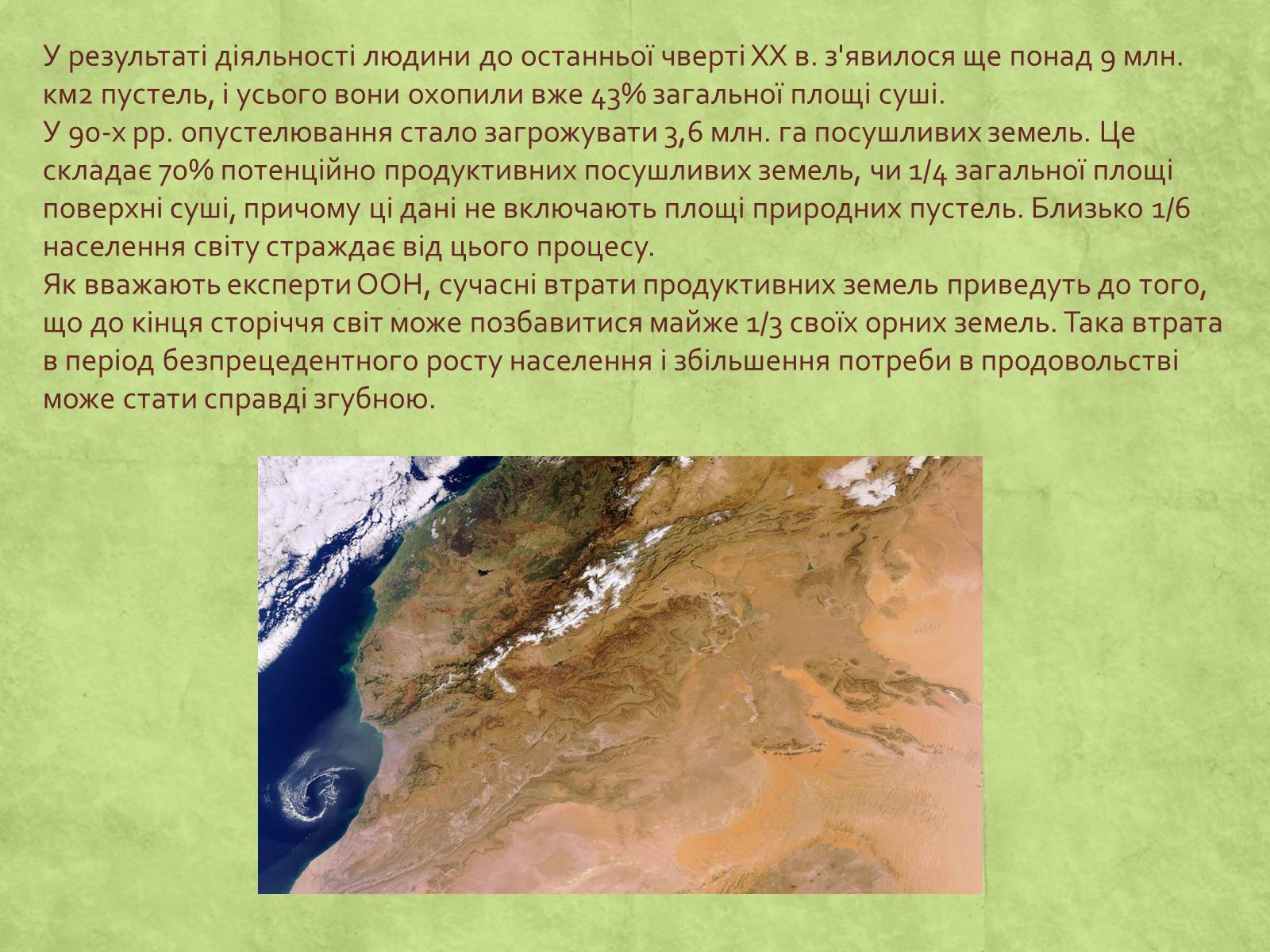 У результаті діяльності людини до останньої чверті XX в. з'явилося ще понад 9 млн. км2 пустель, і усього вони охопили вже 43% загальної площі суші.
У 90-х рр. опустелювання стало загрожувати 3,6 млн. га посушливих земель. Це складає 70% потенційно продуктивних посушливих земель, чи 1/4 загальної площі поверхні суші, причому ці дані не включають площі природних пустель. Близько 1/6 населення світу страждає від цього процесу.
Як вважають експерти ООН, сучасні втрати продуктивних земель приведуть до того, що до кінця сторіччя світ може позбавитися майже 1/3 своїх орних земель. Така втрата в період безпрецедентного росту населення і збільшення потреби в продовольстві може стати справді згубною.